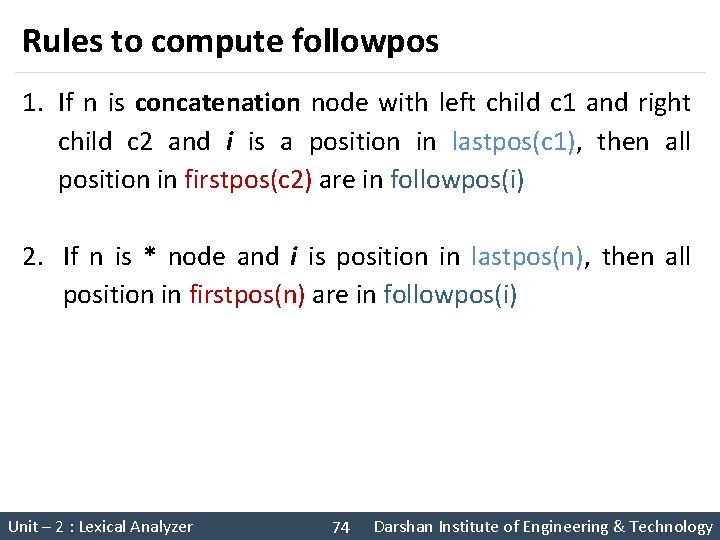 Rules to compute followpos

1. If n is concatenation node with left child c1 and right child c2 and i is a position in lastpos(c1), then all position in firstpos(c2) are in followpos(i)

2. If n is * node and i is position in lastpos(n), then all position in firstpos(n) are in followpos(i)

Unit – 2 : Lexical Analyzer 74 Darshan Institute of Engineering & Technology